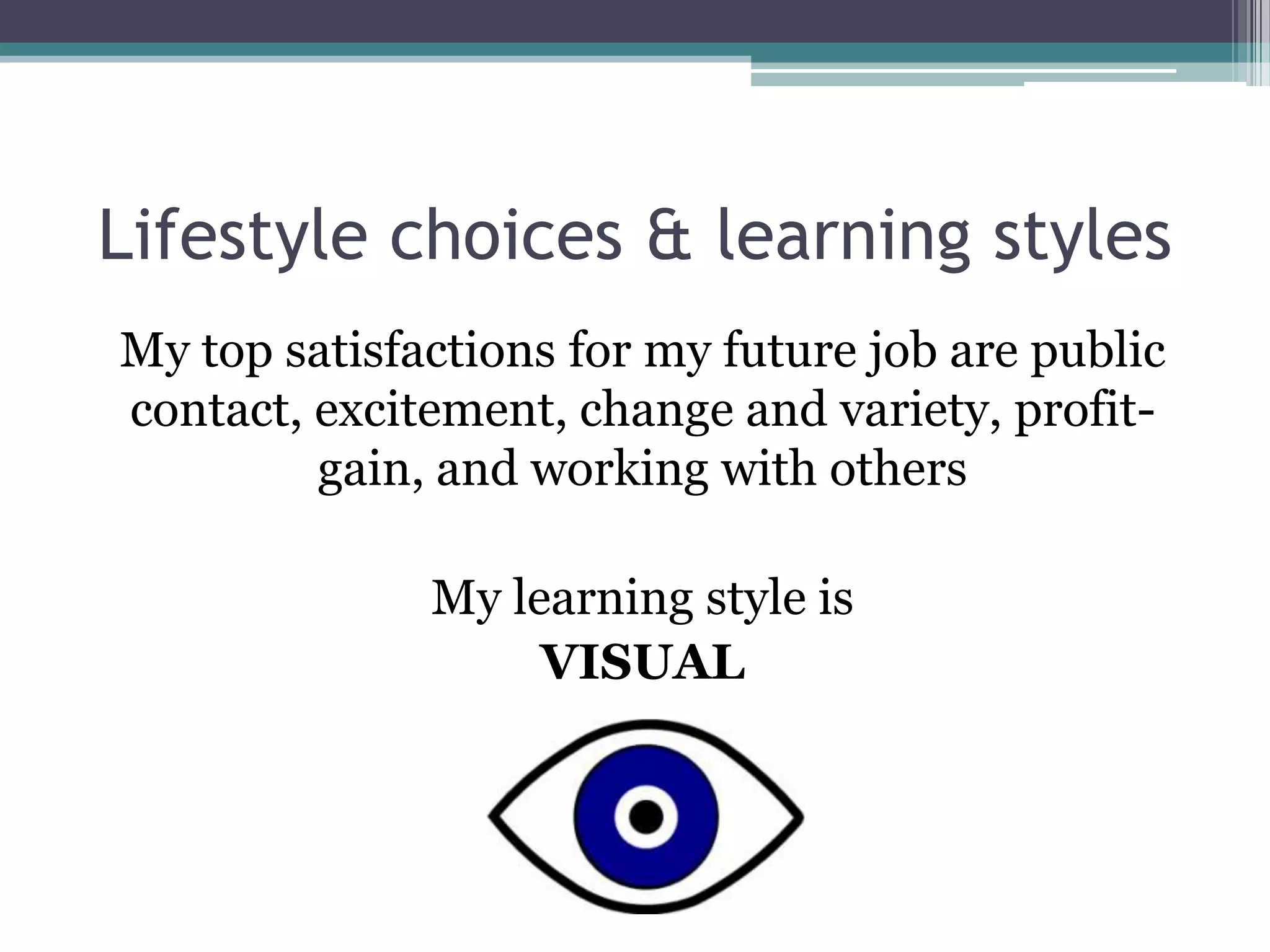 Lifestyle choices & learning styles

My top satisfactions for my future job are public contact, excitement, change and variety, profit-gain, and working with others

My learning style is
VISUAL